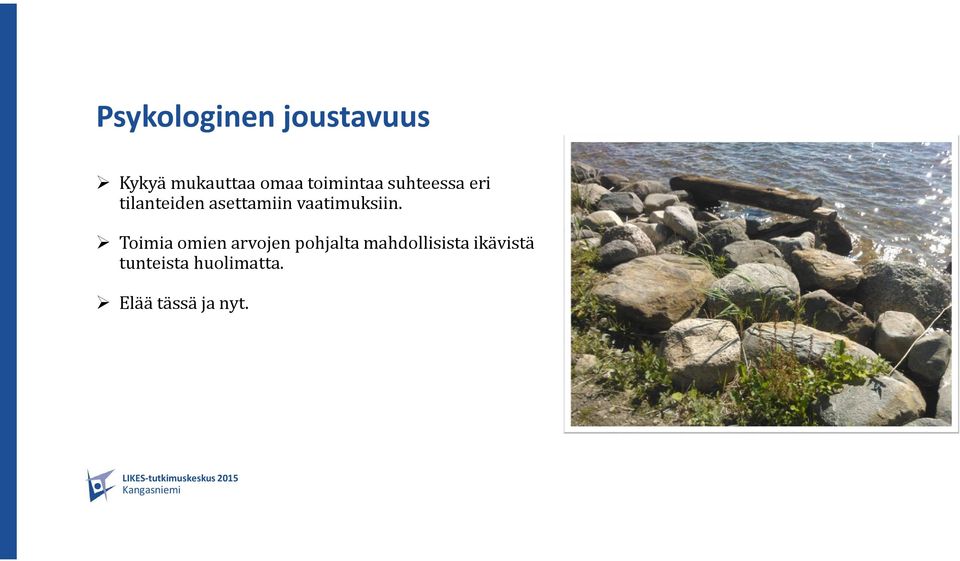 Psykologinen joustavuus

➢ Kykyä mukauttaa omaa toimintaa suhteessa eri tilanteiden asettamiin vaatimuksiin.

➢ Toimia omien arvojen pohjalta mahdollisista ikävistä tunteista huolimatta.

➢ Elää tässä ja nyt.

LIKES-tutkimuskeskus 2015
Kangasniemi